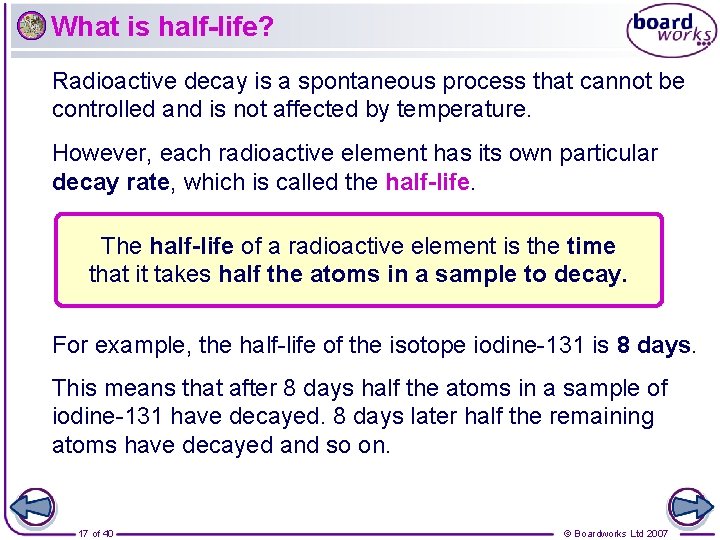 What is half-life?

board works

Radioactive decay is a spontaneous process that cannot be controlled and is not affected by temperature.

However, each radioactive element has its own particular decay rate, which is called the half-life.

The half-life of a radioactive element is the time that it takes half the atoms in a sample to decay.

For example, the half-life of the isotope iodine-131 is 8 days.

This means that after 8 days half the atoms in a sample of iodine-131 have decayed. 8 days later half the remaining atoms have decayed and so on.

17 of 40

© Boardworks Ltd 2007